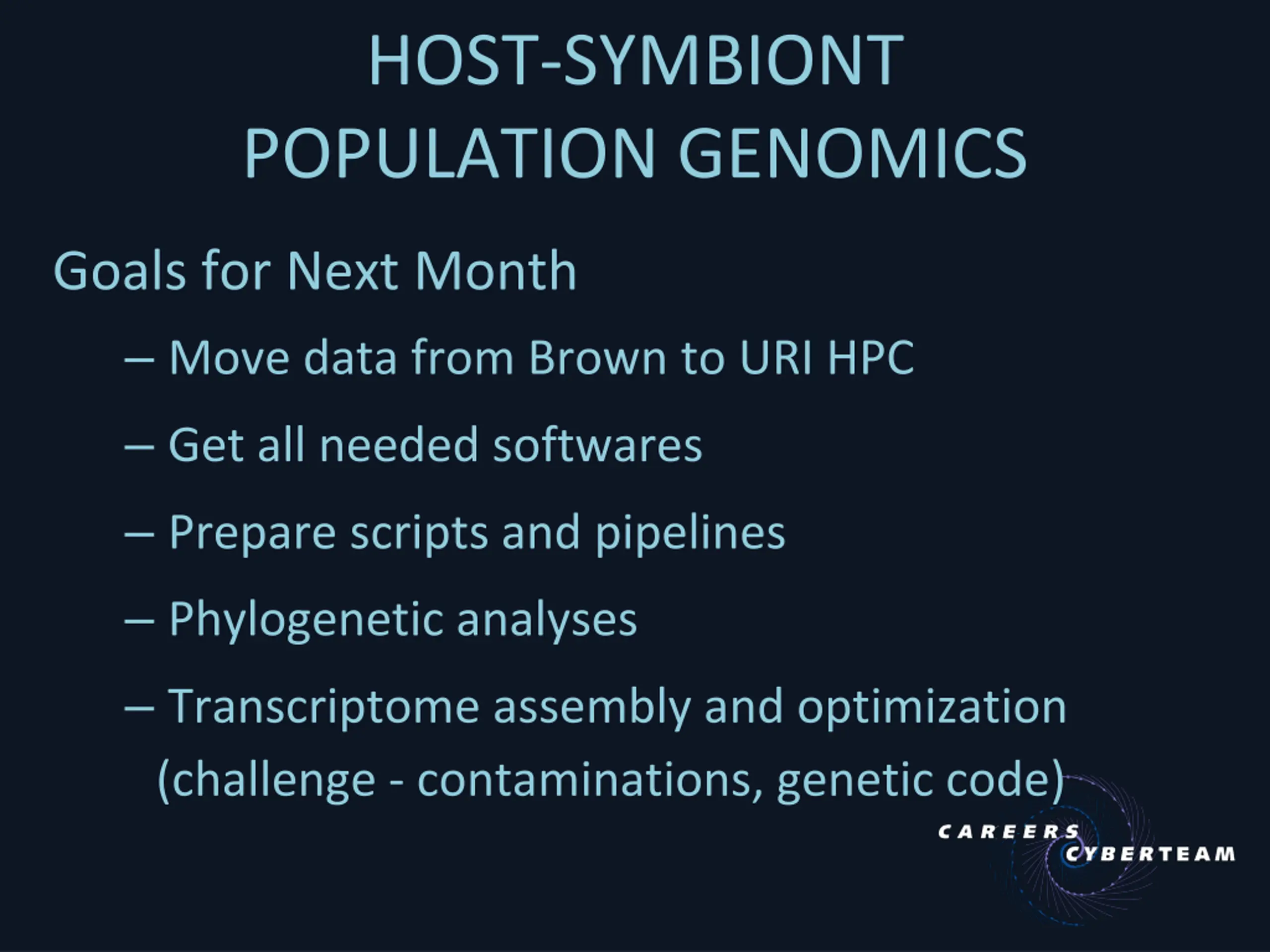 HOST-SYMBIONT POPULATION GENOMICS

Goals for Next Month

– Move data from Brown to URI HPC

– Get all needed softwares

– Prepare scripts and pipelines

– Phylogenetic analyses

– Transcriptome assembly and optimization (challenge - contaminations, genetic code)

CAREERS CYBERTEAM